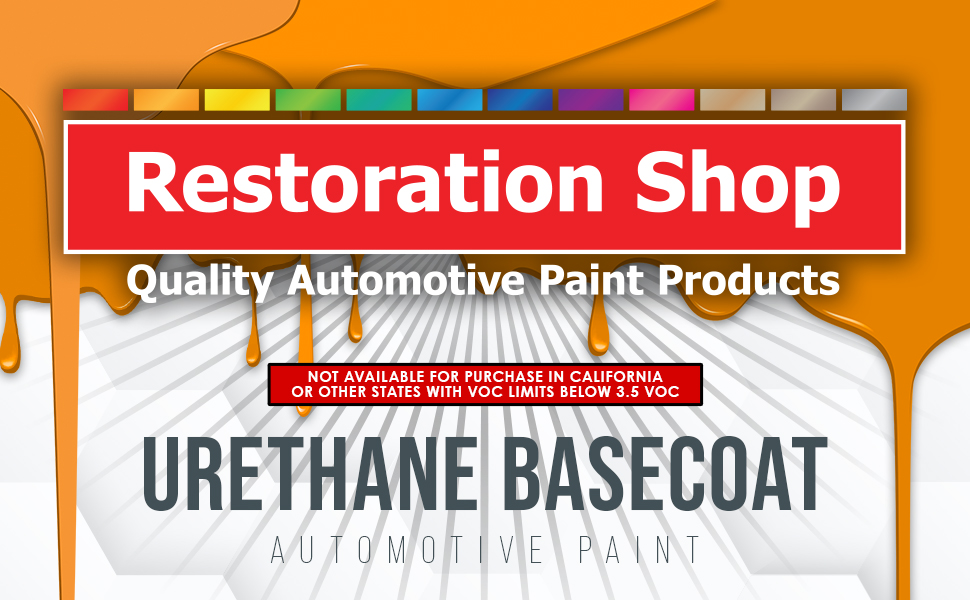 Restoration Shop
Quality Automotive Paint Products

NOT AVAILABLE FOR PURCHASE IN CALIFORNIA OR OTHER STATES WITH VOC LIMITS BELOW 3.5 VOC

URETHANE BASECOAT
AUTOMOTIVE PAINT